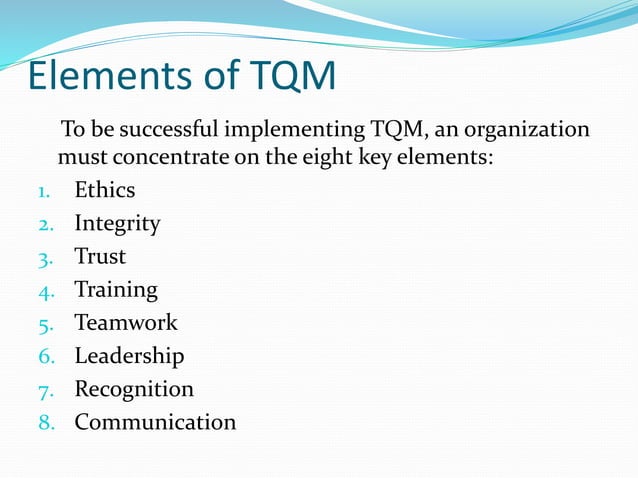 Elements of TQM

To be successful implementing TQM, an organization must concentrate on the eight key elements:

1. Ethics
2. Integrity
3. Trust
4. Training
5. Teamwork
6. Leadership
7. Recognition
8. Communication